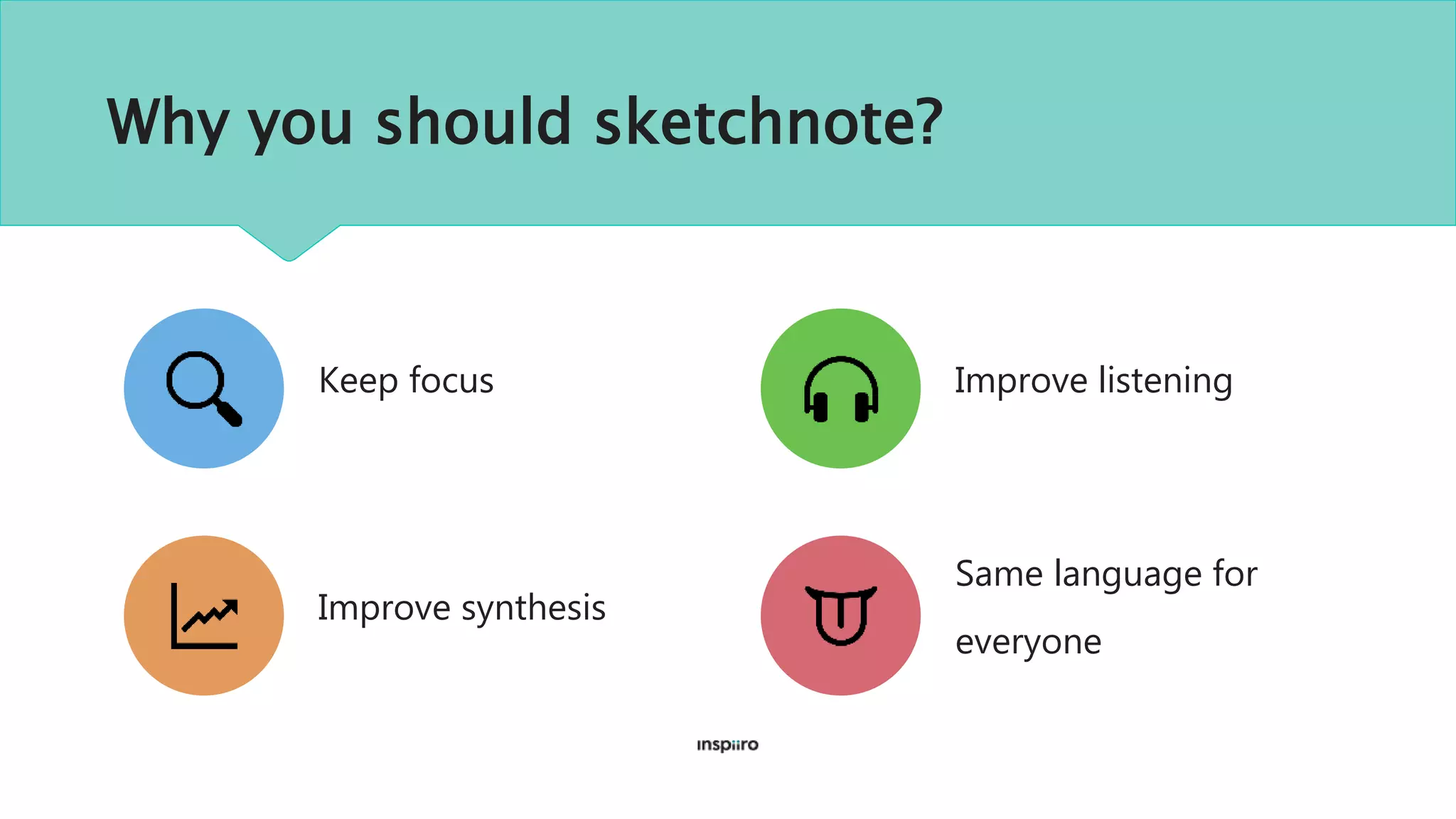 Why you should sketchnote?

Keep focus

Improve listening

Improve synthesis

Same language for everyone

inspiiro